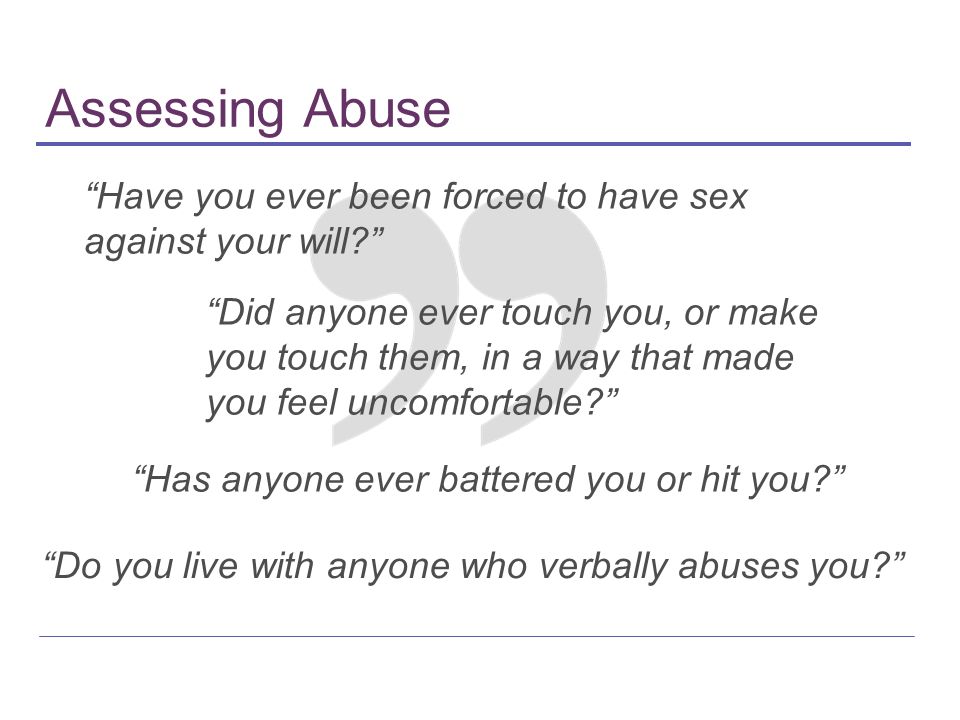 Assessing Abuse

“Have you ever been forced to have sex against your will?”

“Did anyone ever touch you, or make you touch them, in a way that made you feel uncomfortable?”

“Has anyone ever battered you or hit you?”

“Do you live with anyone who verbally abuses you?”